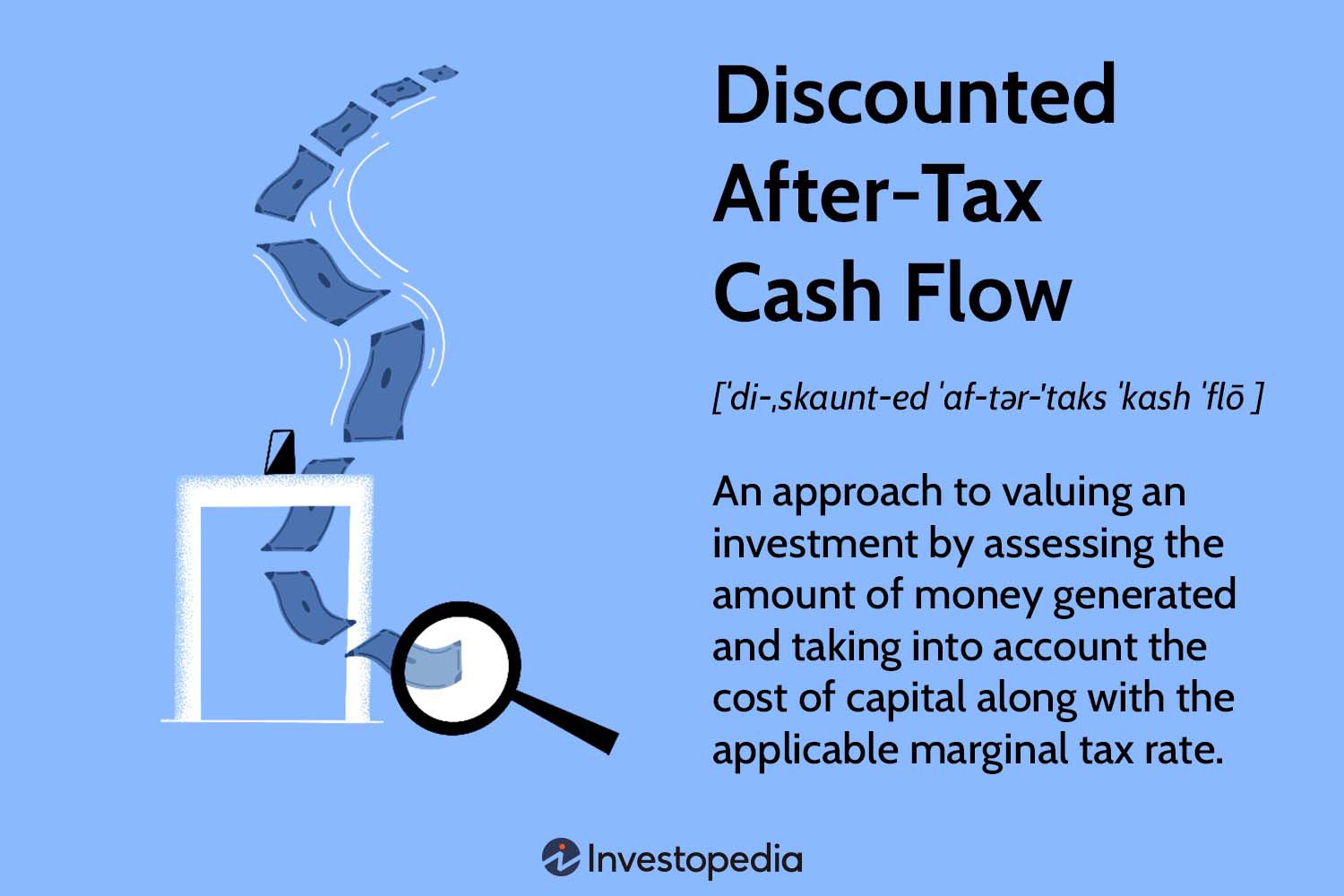 Discounted After-Tax Cash Flow

[ˈdi-ˌskaunt-ed ˈaf-tər-ˈtaks ˈkash ˈflō ]

An approach to valuing an investment by assessing the amount of money generated and taking into account the cost of capital along with the applicable marginal tax rate.

Investopedia